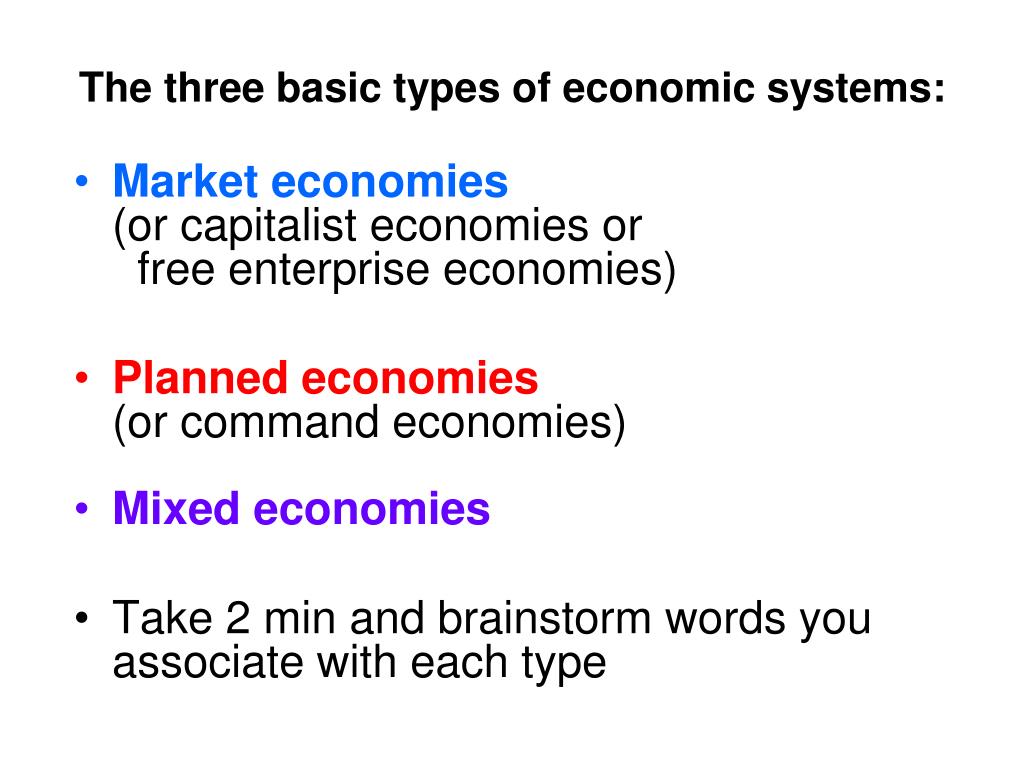 The three basic types of economic systems:

• Market economies
(or capitalist economies or
free enterprise economies)

• Planned economies
(or command economies)

• Mixed economies

• Take 2 min and brainstorm words you associate with each type